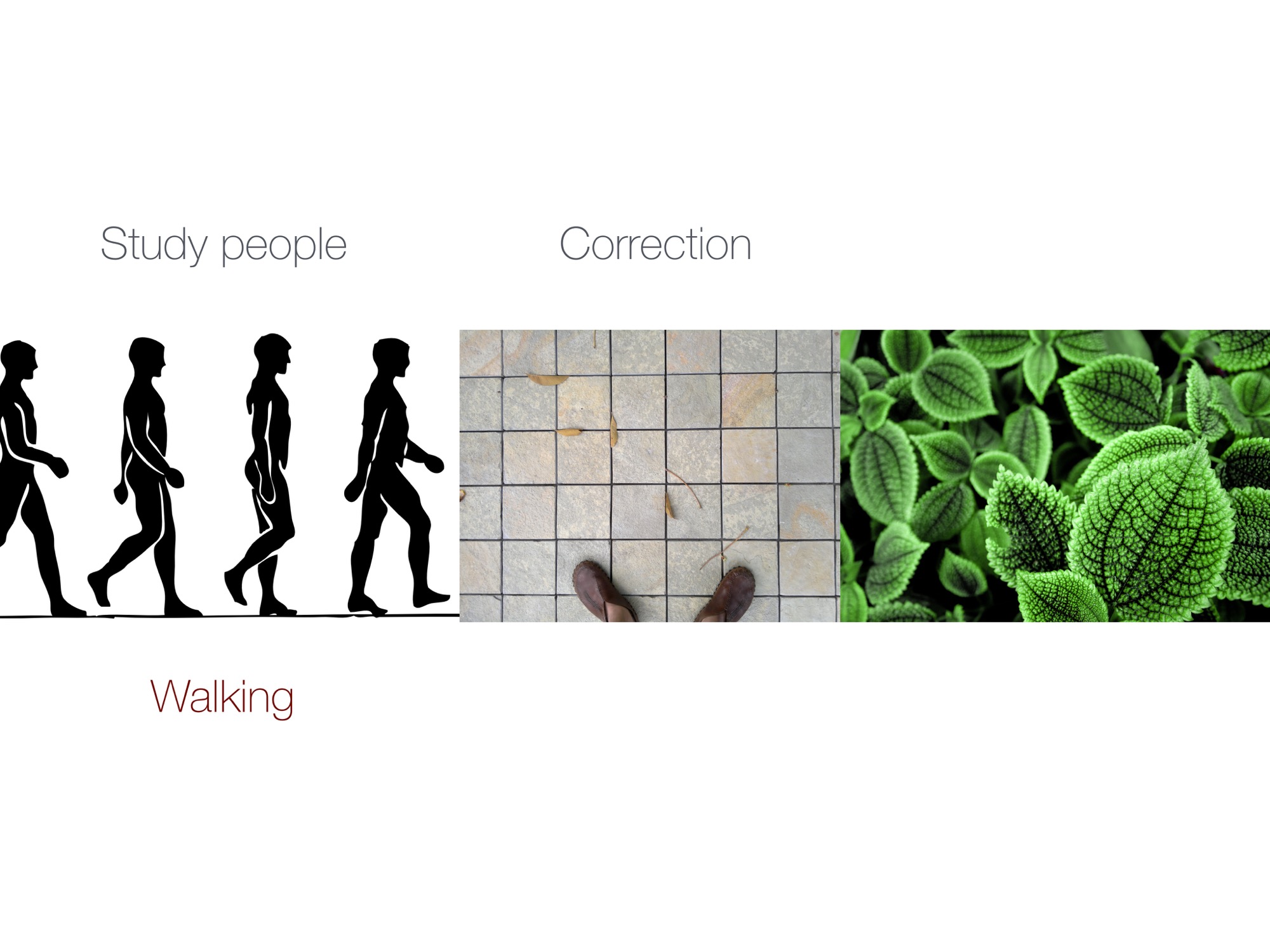 Study people

Correction

Walking